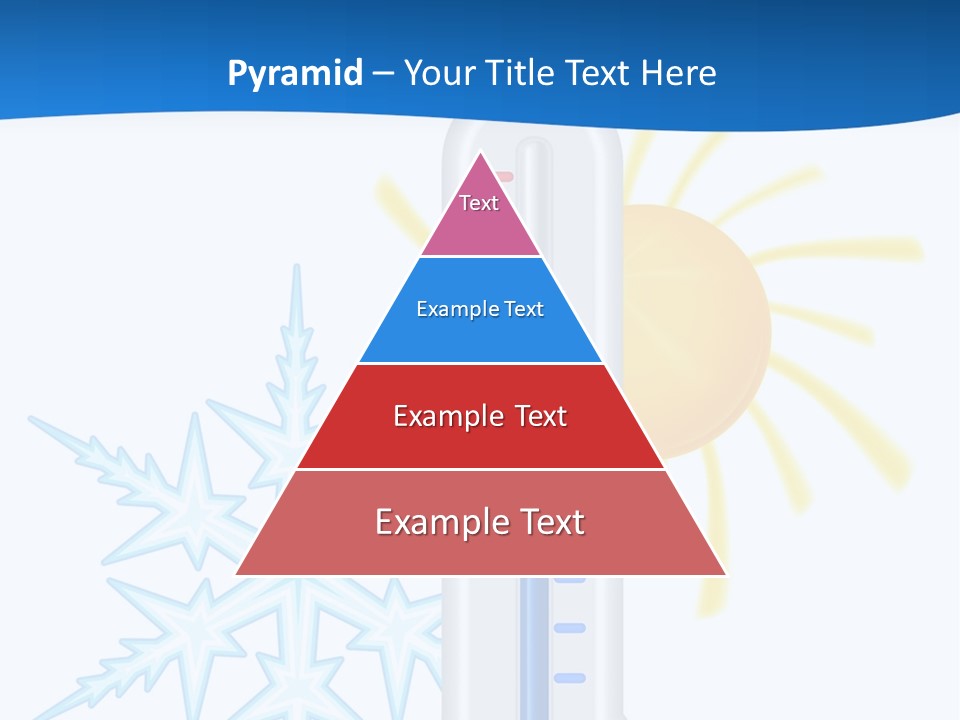 Pyramid – Your Title Text Here

Text

Example Text

Example Text

Example Text